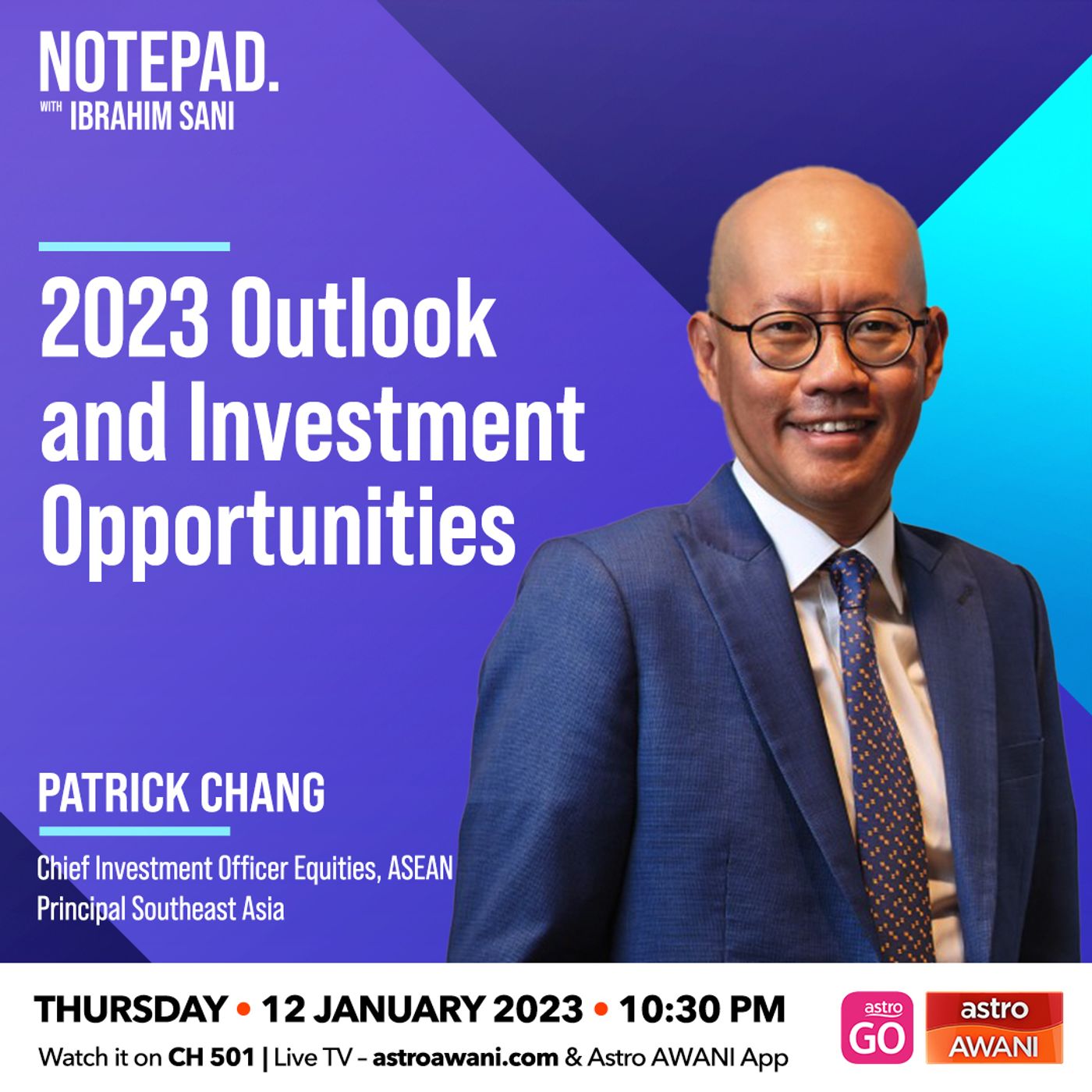 NOTEPAD.
WITH IBRAHIM SANI

2023 Outlook and Investment Opportunities

PATRICK CHANG

Chief Investment Officer Equities, ASEAN
Principal Southeast Asia

THURSDAY • 12 JANUARY 2023 • 10:30 PM

Watch it on CH 501 | Live TV – astroawani.com & Astro AWANI App

astro GO

astro AWANI